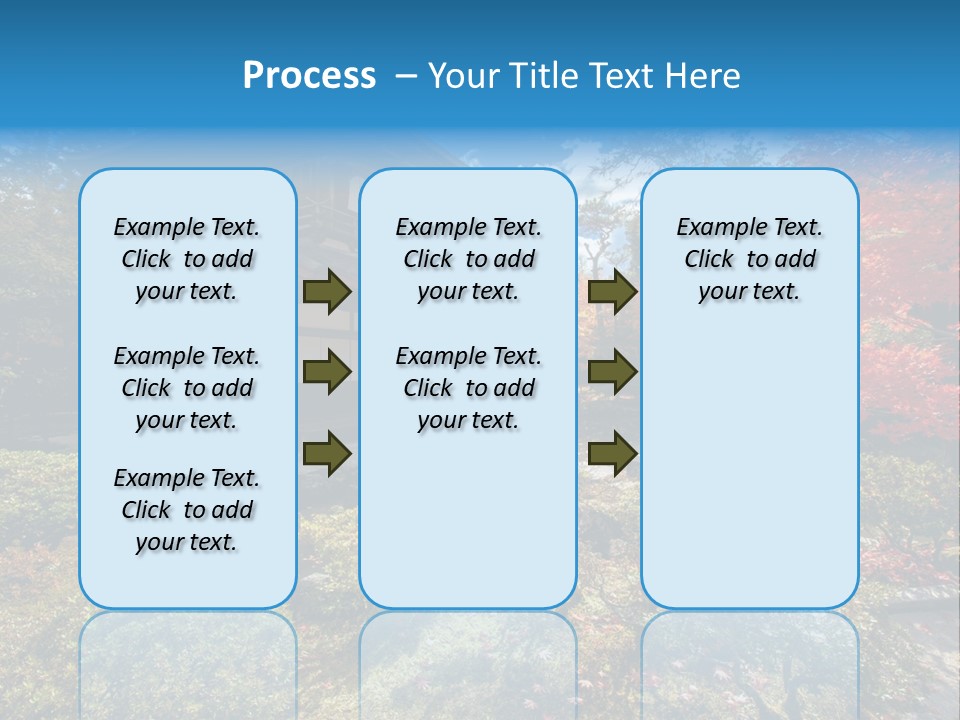 Process – Your Title Text Here

Example Text. Click to add your text.

Example Text. Click to add your text.

Example Text. Click to add your text.

Example Text. Click to add your text.

Example Text. Click to add your text.

Example Text. Click to add your text.